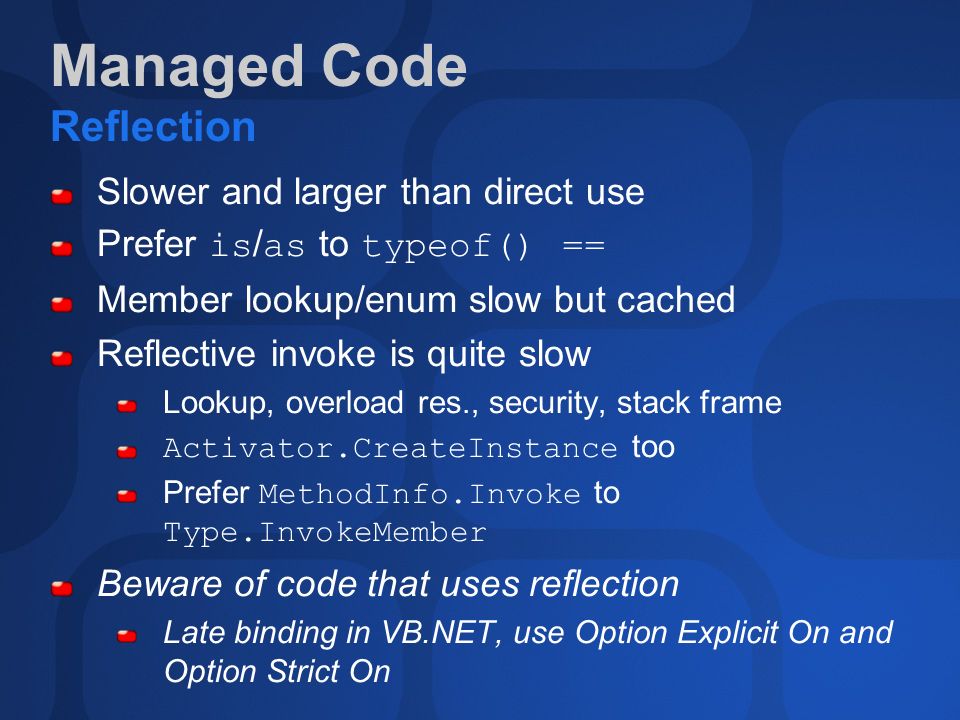 Managed Code
Reflection

Slower and larger than direct use
Prefer is/as to typeof() ==
Member lookup/enum slow but cached
Reflective invoke is quite slow
Lookup, overload res., security, stack frame
Activator.CreateInstance too
Prefer MethodInfo.Invoke to Type.InvokeMember
Beware of code that uses reflection
Late binding in VB.NET, use Option Explicit On and Option Strict On